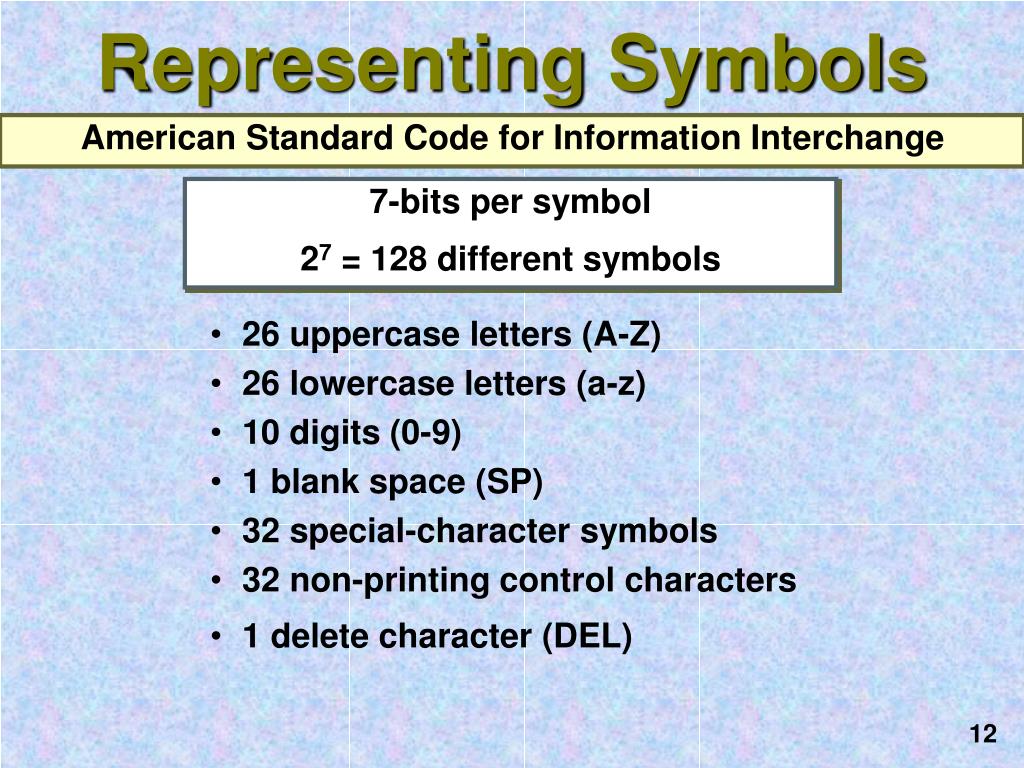 Representing Symbols

American Standard Code for Information Interchange

7-bits per symbol

$2^7$ = 128 different symbols

• 26 uppercase letters (A-Z)
• 26 lowercase letters (a-z)
• 10 digits (0-9)
• 1 blank space (SP)
• 32 special-character symbols
• 32 non-printing control characters
• 1 delete character (DEL)

12